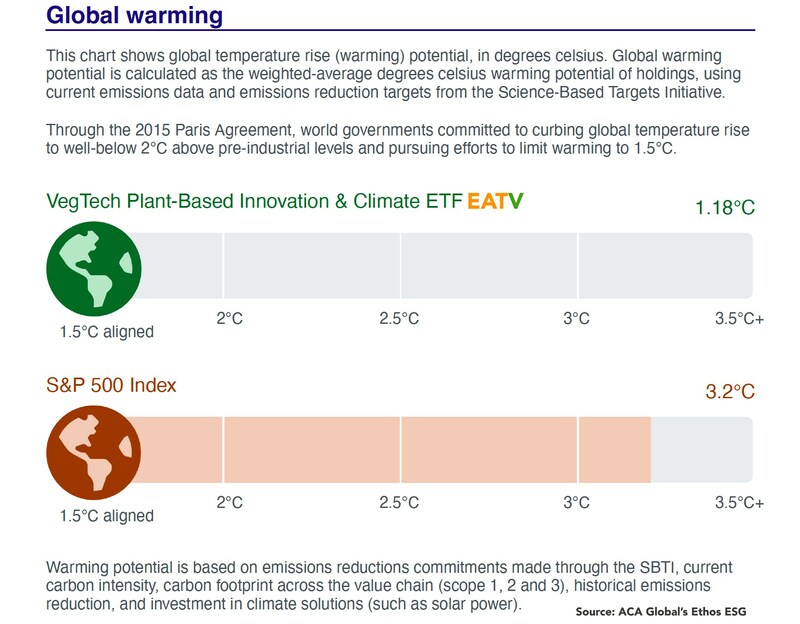 Global warming

This chart shows global temperature rise (warming) potential, in degrees celsius. Global warming potential is calculated as the weighted-average degrees celsius warming potential of holdings, using current emissions data and emissions reduction targets from the Science-Based Targets Initiative.

Through the 2015 Paris Agreement, world governments committed to curbing global temperature rise to well-below 2°C above pre-industrial levels and pursuing efforts to limit warming to 1.5°C.

VegTech Plant-Based Innovation & Climate ETF EATV

1.18°C

1.5°C aligned

2°C

2.5°C

3°C

3.5°C+

S&P 500 Index

3.2°C

1.5°C aligned

2°C

2.5°C

3°C

3.5°C+

Warming potential is based on emissions reductions commitments made through the SBTI, current carbon intensity, carbon footprint across the value chain (scope 1, 2 and 3), historical emissions reduction, and investment in climate solutions (such as solar power).

Source: ACA Global's Ethos ESG